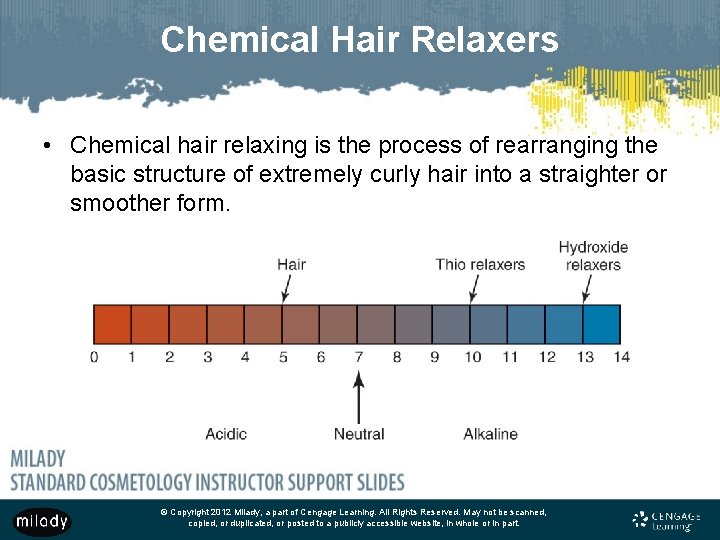 Chemical Hair Relaxers

• Chemical hair relaxing is the process of rearranging the basic structure of extremely curly hair into a straighter or smoother form.

Hair
Thio relaxers
Hydroxide relaxers

0 1 2 3 4 5 6 7 8 9 10 11 12 13 14

Acidic
Neutral
Alkaline

MILADY
STANDARD COSMETOLOGY INSTRUCTOR SUPPORT SLIDES

milady

© Copyright 2012 Milady, a part of Cengage Learning. All Rights Reserved. May not be scanned, copied, or duplicated, or posted to a publicly accessible website, in whole or in part.

CENGAGE Learning